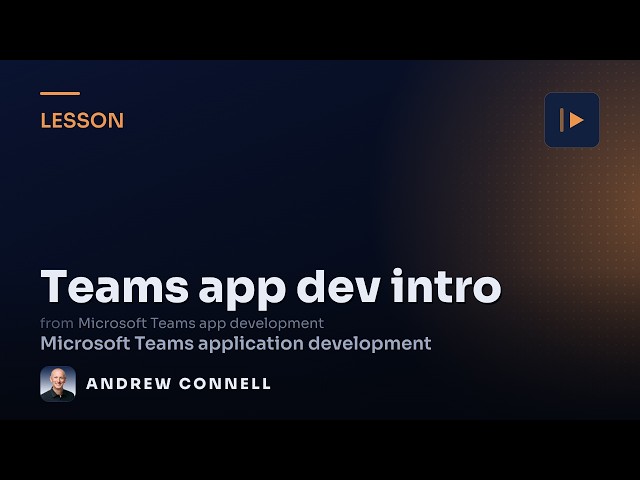 LESSON

Teams app dev intro

from Microsoft Teams app development
Microsoft Teams application development

ANDREW CONNELL